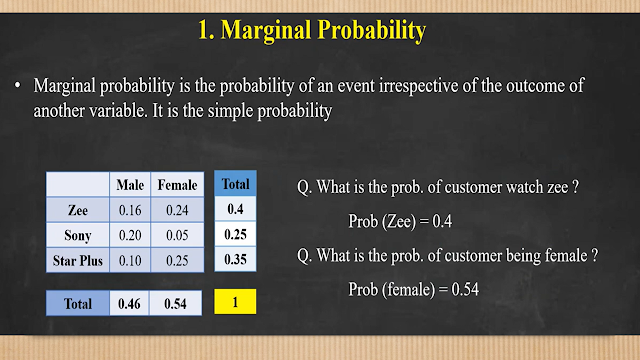 1. Marginal Probability

• Marginal probability is the probability of an event irrespective of the outcome of another variable. It is the simple probability

| | Male | Female | Total |
|---|---|---|---|
| Zee | 0.16 | 0.24 | 0.4 |
| Sony | 0.20 | 0.05 | 0.25 |
| Star Plus | 0.10 | 0.25 | 0.35 |
| Total | 0.46 | 0.54 | 1 |

Q. What is the prob. of customer watch zee ?

Prob (Zee) = 0.4

Q. What is the prob. of customer being female ?

Prob (female) = 0.54